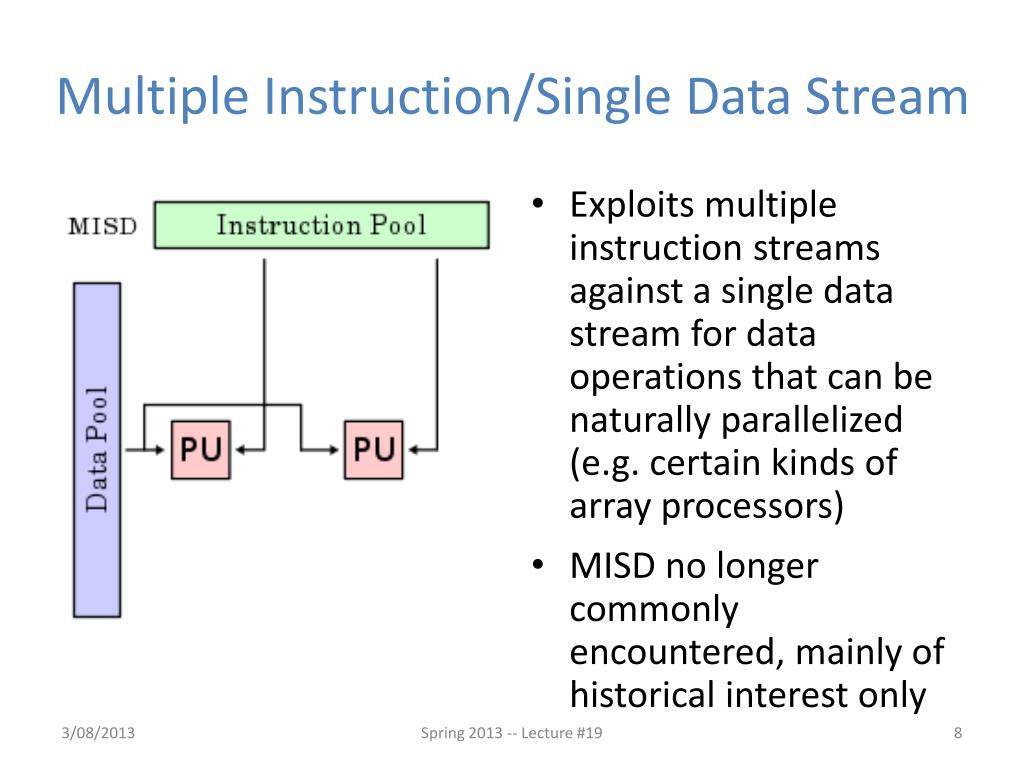 Multiple Instruction/Single Data Stream

MISD

Instruction Pool

Data Pool

PU

PU

• Exploits multiple instruction streams against a single data stream for data operations that can be naturally parallelized (e.g. certain kinds of array processors)

• MISD no longer commonly encountered, mainly of historical interest only

3/08/2013

Spring 2013 -- Lecture #19

8